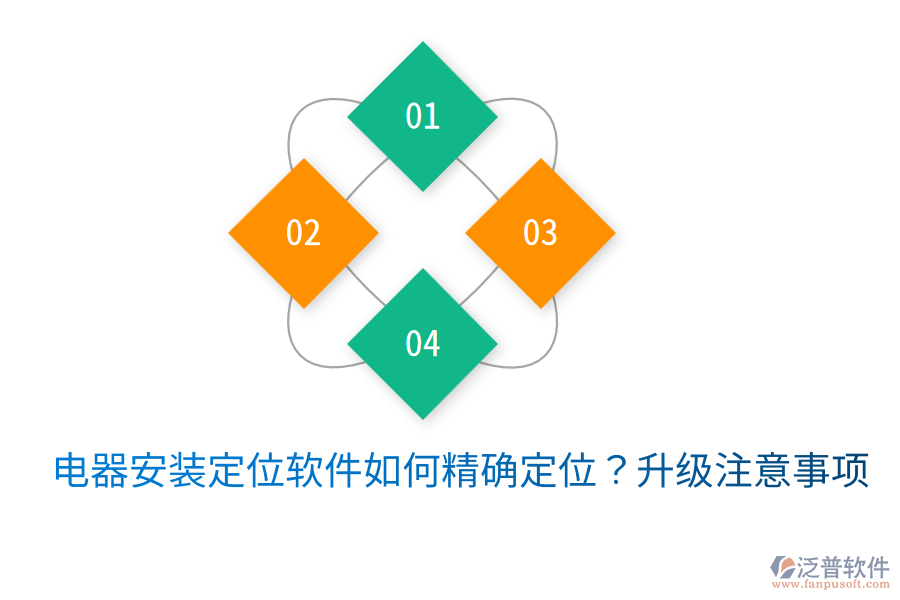 01

02

03

04

电器安装定位软件如何精确定位？升级注意事项

泛普软件
www.fanpusoft.com